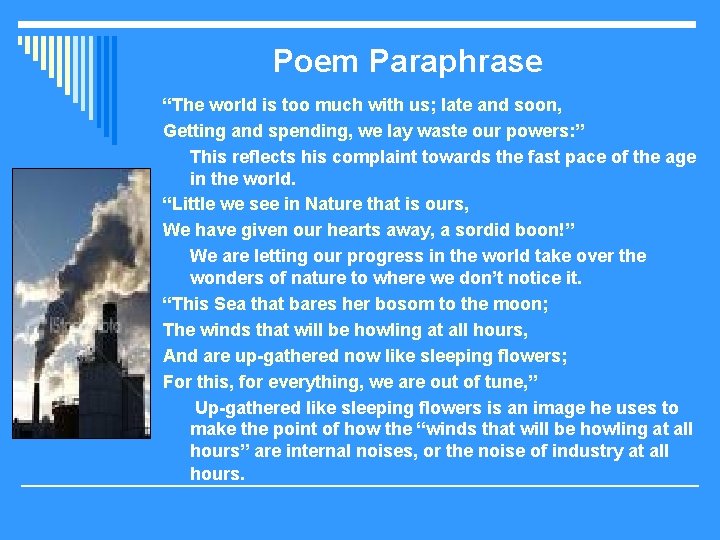 Poem Paraphrase

“The world is too much with us; late and soon,

Getting and spending, we lay waste our powers:”

This reflects his complaint towards the fast pace of the age in the world.

“Little we see in Nature that is ours,

We have given our hearts away, a sordid boon!”

We are letting our progress in the world take over the wonders of nature to where we don’t notice it.

“This Sea that bares her bosom to the moon;

The winds that will be howling at all hours,

And are up-gathered now like sleeping flowers;

For this, for everything, we are out of tune,”

Up-gathered like sleeping flowers is an image he uses to make the point of how the “winds that will be howling at all hours” are internal noises, or the noise of industry at all hours.